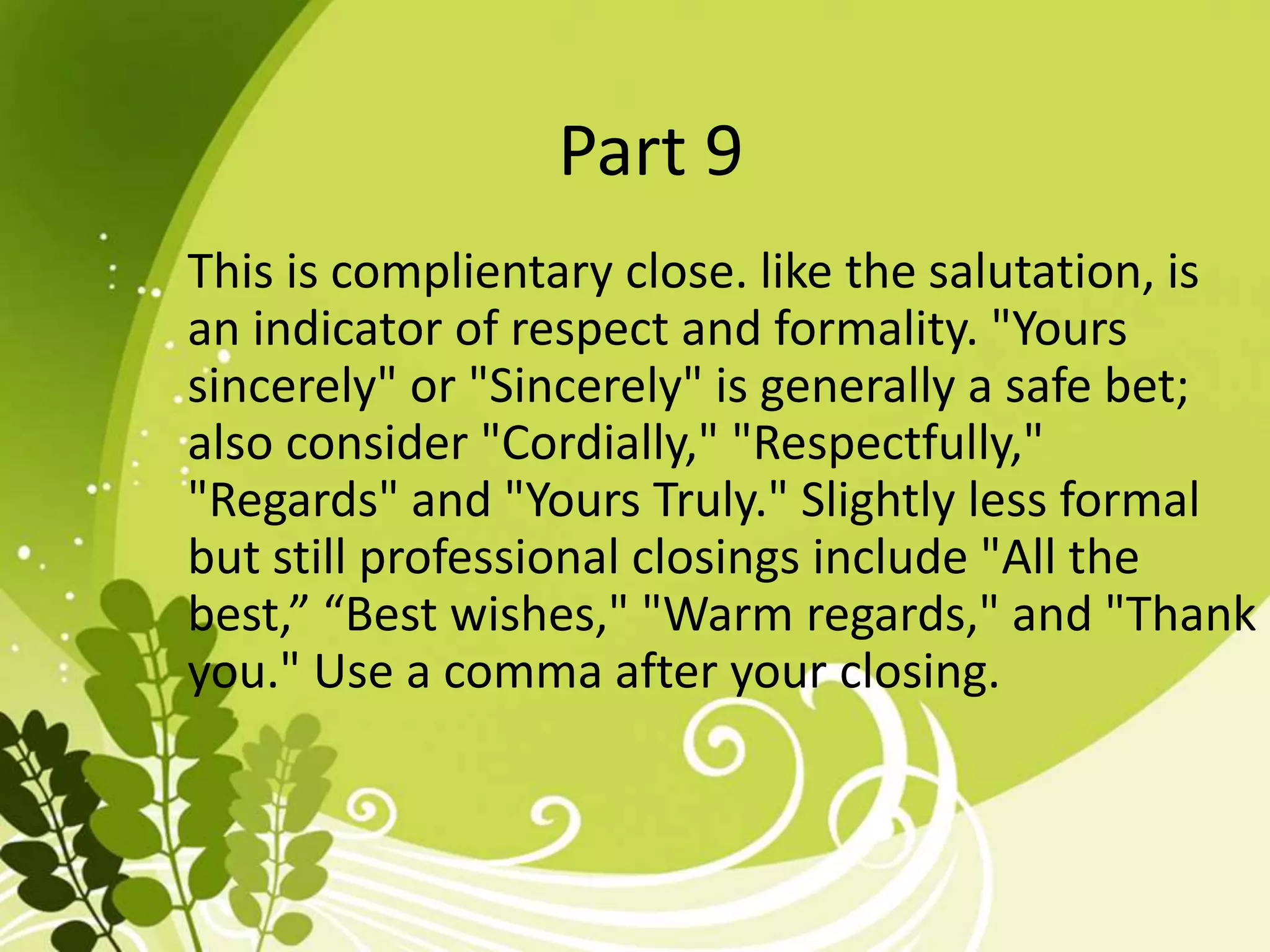 Part 9

This is complientary close. like the salutation, is an indicator of respect and formality. "Yours sincerely" or "Sincerely" is generally a safe bet; also consider "Cordially," "Respectfully," "Regards" and "Yours Truly." Slightly less formal but still professional closings include "All the best,” “Best wishes," "Warm regards," and "Thank you." Use a comma after your closing.